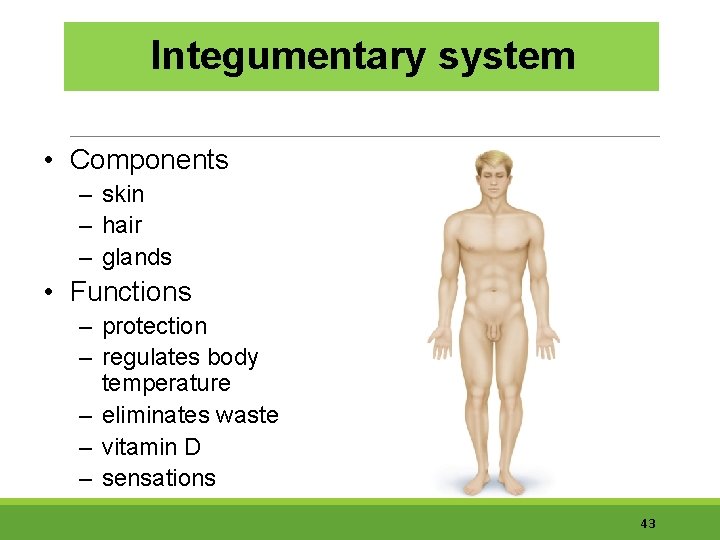 Integumentary system

• Components
– skin
– hair
– glands
• Functions
– protection
– regulates body temperature
– eliminates waste
– vitamin D
– sensations

43